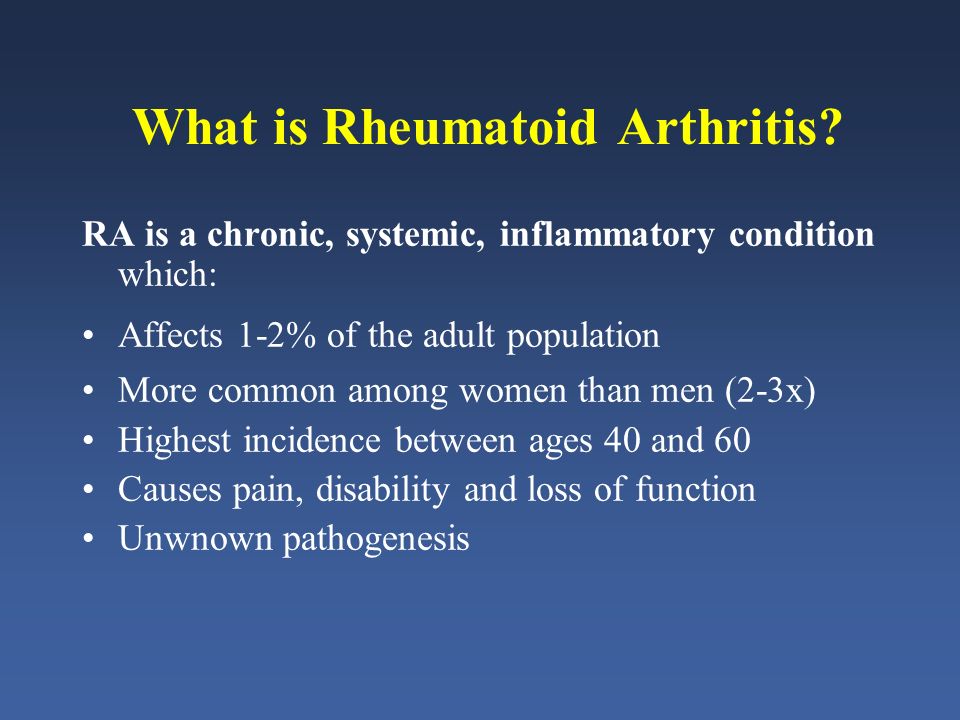 What is Rheumatoid Arthritis?

RA is a chronic, systemic, inflammatory condition which:

• Affects 1-2% of the adult population
• More common among women than men (2-3x)
• Highest incidence between ages 40 and 60
• Causes pain, disability and loss of function
• Unwnown pathogenesis